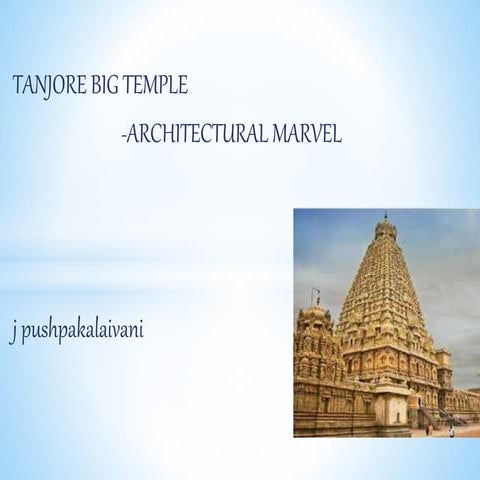 TANJORE BIG TEMPLE

-ARCHITECTURAL MARVEL

j pushpakalaivani